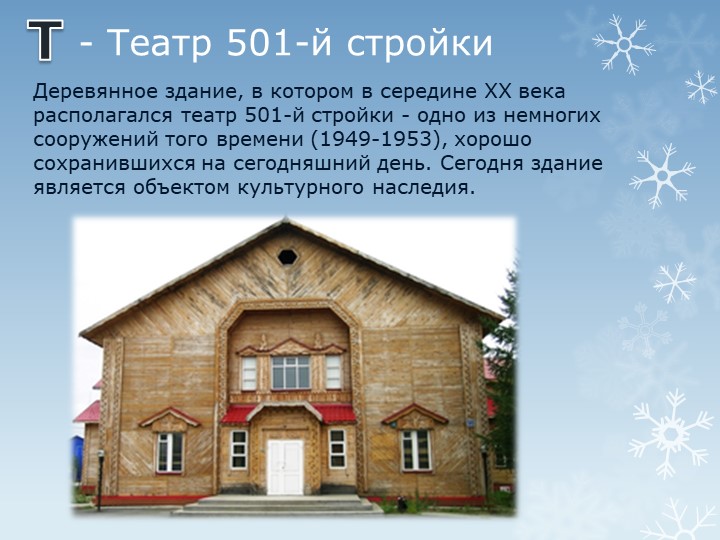 Т - Театр 501-й стройки

Деревянное здание, в котором в середине XX века располагался театр 501-й стройки - одно из немногих сооружений того времени (1949-1953), хорошо сохранившихся на сегодняшний день. Сегодня здание является объектом культурного наследия.